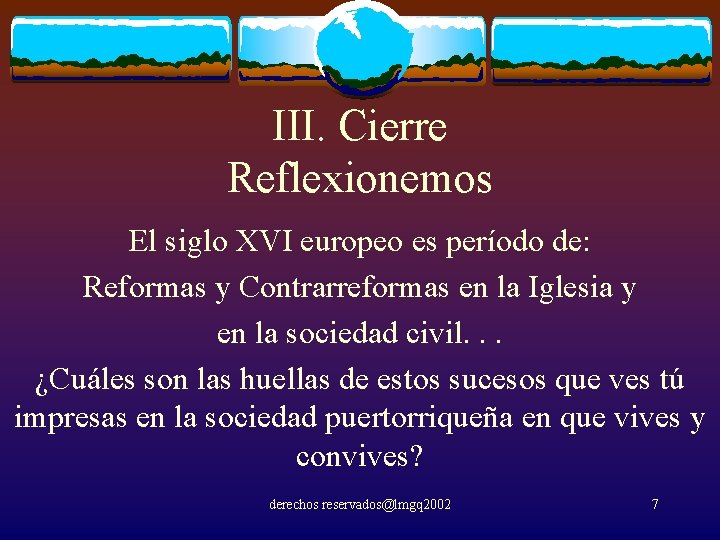 III. Cierre
Reflexionemos

El siglo XVI europeo es período de:
Reformas y Contrarreformas en la Iglesia y en la sociedad civil. . .

¿Cuáles son las huellas de estos sucesos que ves tú impresas en la sociedad puertorriqueña en que vives y convives?

derechos reservados@lmgq2002

7